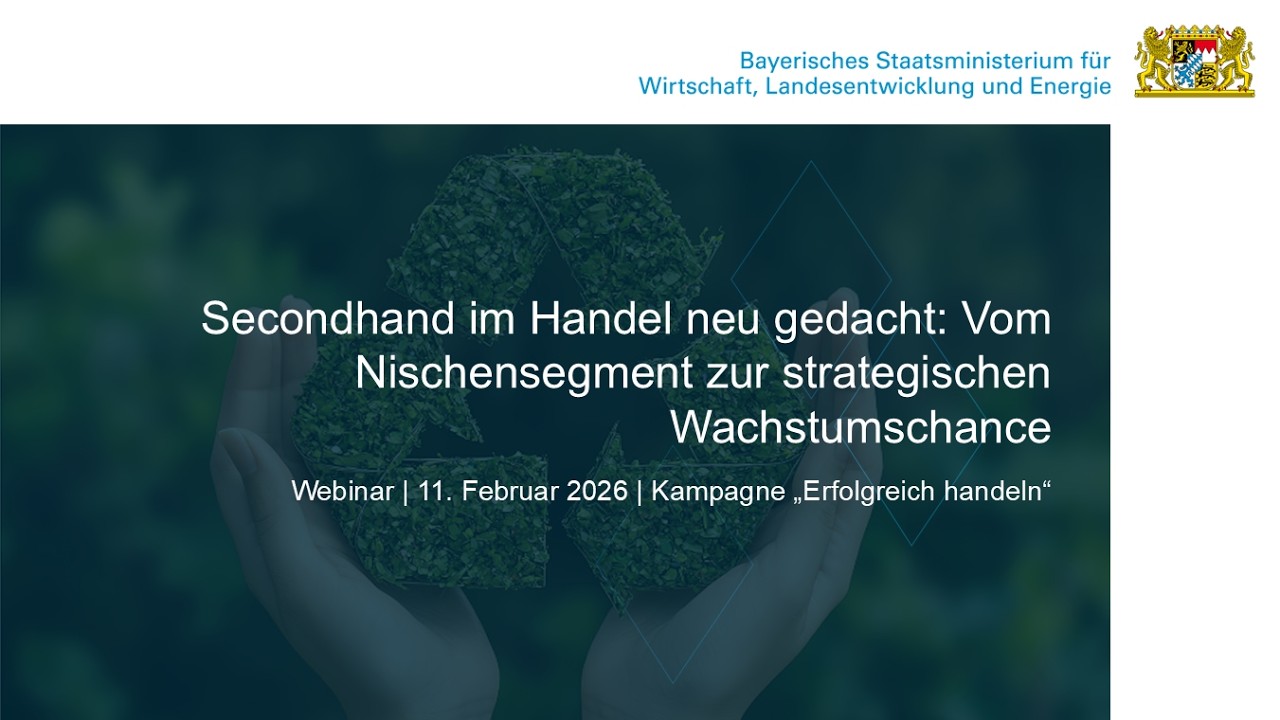 Bayerisches Staatsministerium für Wirtschaft, Landesentwicklung und Energie

Secondhand im Handel neu gedacht: Vom Nischensegment zur strategischen Wachstumschance

Webinar | 11. Februar 2026 | Kampagne „Erfolgreich handeln“